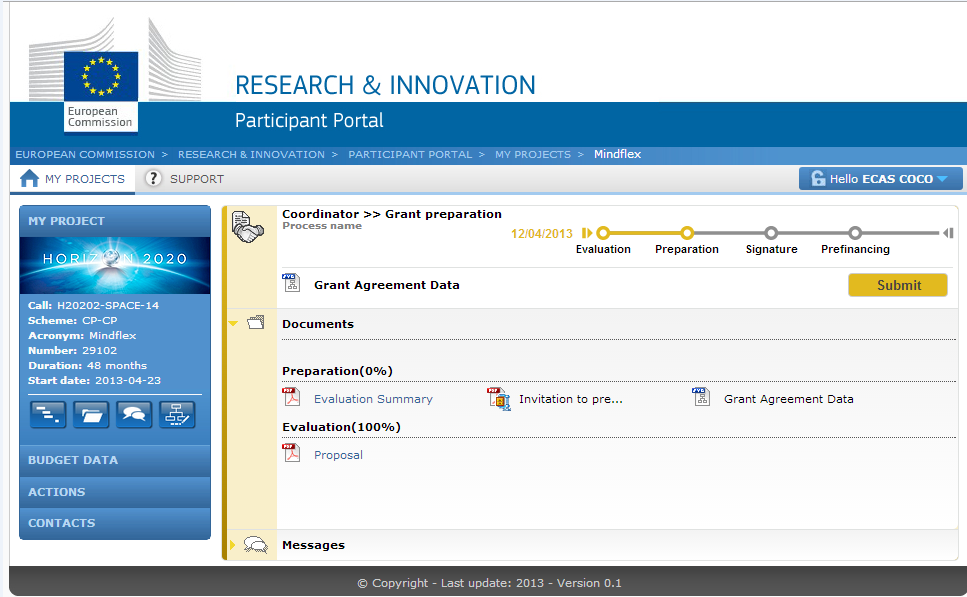 European Commission

RESEARCH & INNOVATION

Participant Portal

EUROPEAN COMMISSION > RESEARCH & INNOVATION > PARTICIPANT PORTAL > MY PROJECTS > Mindflex

MY PROJECTS ? SUPPORT

Hello ECAS COCO

MY PROJECT

HORIZON 2020

Call: H20202-SPACE-14
Scheme: CP-CP
Acronym: Mindflex
Number: 29102
Duration: 48 months
Start date: 2013-04-23

BUDGET DATA

ACTIONS

CONTACTS

Coordinator >> Grant preparation
Process name

12/04/2013

Evaluation Preparation Signature Prefinancing

Grant Agreement Data

Submit

Documents

Preparation(0%)

Evaluation Summary Invitation to pre... Grant Agreement Data

Evaluation(100%)

Proposal

Messages

© Copyright - Last update: 2013 - Version 0.1